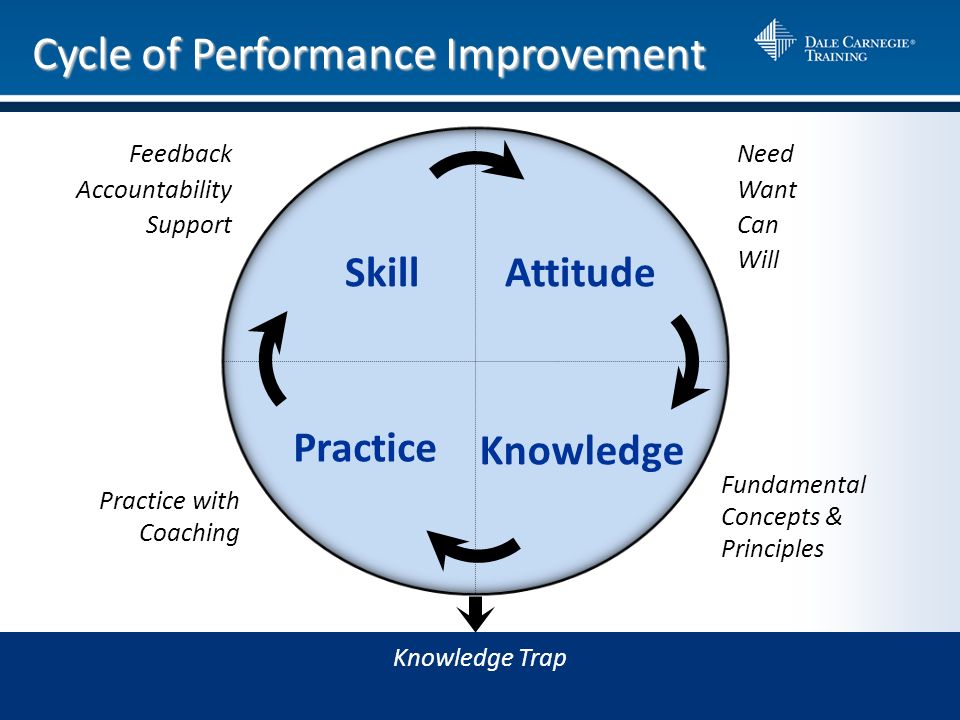 Cycle of Performance Improvement

DALE CARNEGIE® TRAINING

Feedback
Accountability
Support

Need
Want
Can
Will

Skill

Attitude

Practice

Knowledge

Practice with Coaching

Fundamental Concepts & Principles

Knowledge Trap